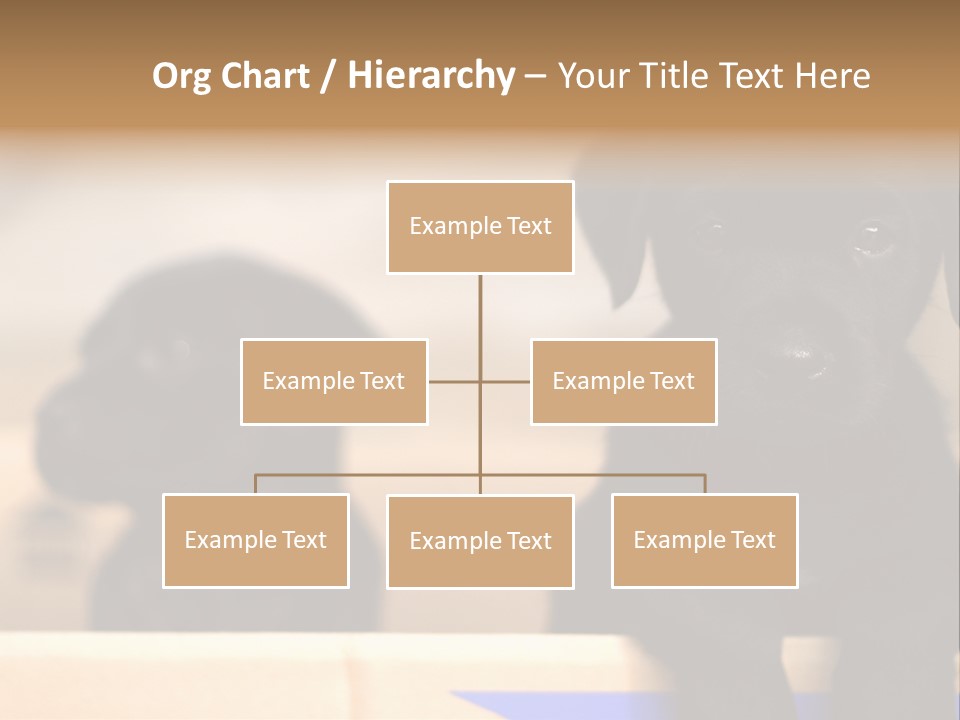 Org Chart / Hierarchy – Your Title Text Here

Example Text

Example Text

Example Text

Example Text

Example Text

Example Text